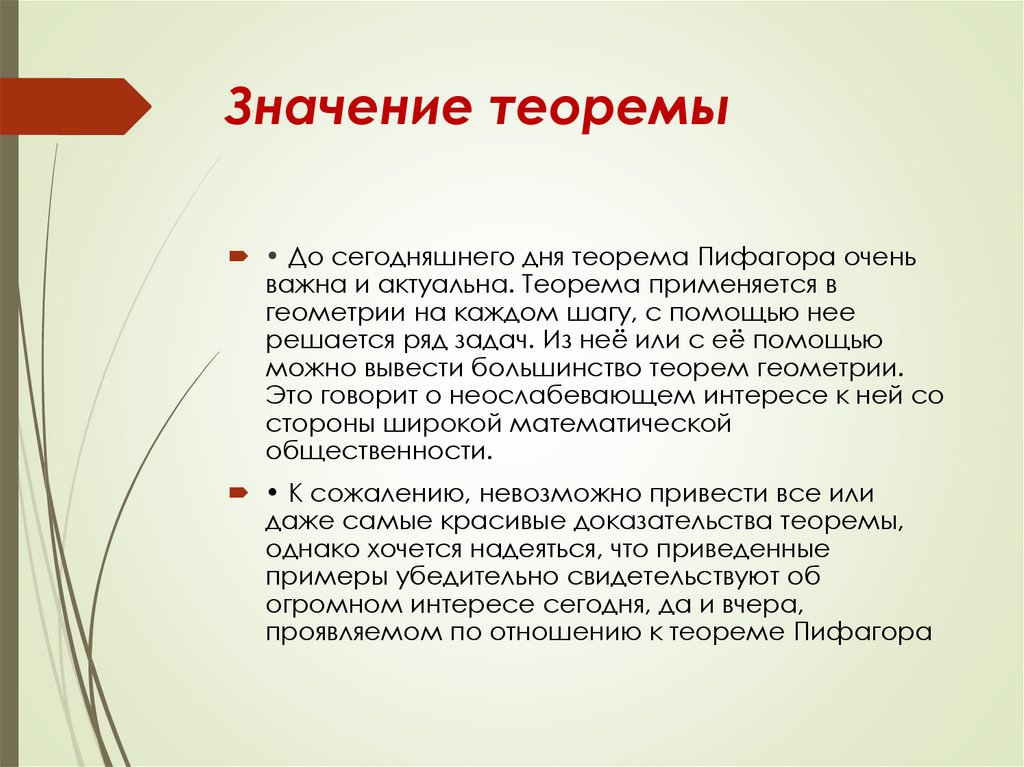 Значение теоремы

• До сегодняшнего дня теорема Пифагора очень важна и актуальна. Теорема применяется в геометрии на каждом шагу, с помощью нее решается ряд задач. Из неё или с её помощью можно вывести большинство теорем геометрии. Это говорит о неослабевающем интересе к ней со стороны широкой математической общественности.

• К сожалению, невозможно привести все или даже самые красивые доказательства теоремы, однако хочется надеяться, что приведенные примеры убедительно свидетельствуют об огромном интересе сегодня, да и вчера, проявляемом по отношению к теореме Пифагора